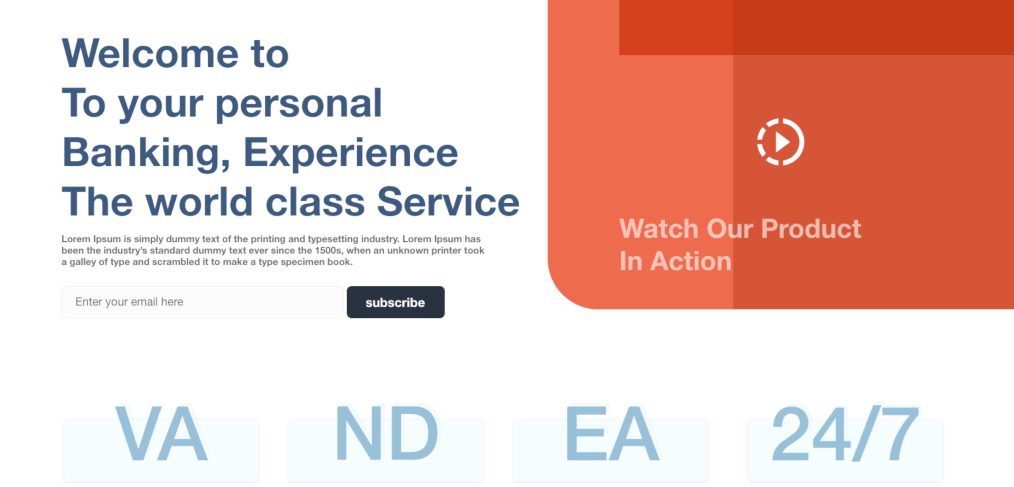 Welcome to
To your personal
Banking, Experience
The world class Service

Lorem Ipsum is simply dummy text of the printing and typesetting industry. Lorem Ipsum has been the industry's standard dummy text ever since the 1500s, when an unknown printer took a galley of type and scrambled it to make a type specimen book.

Enter your email here

subscribe

Watch Our Product
In Action

VA

ND

EA

24/7